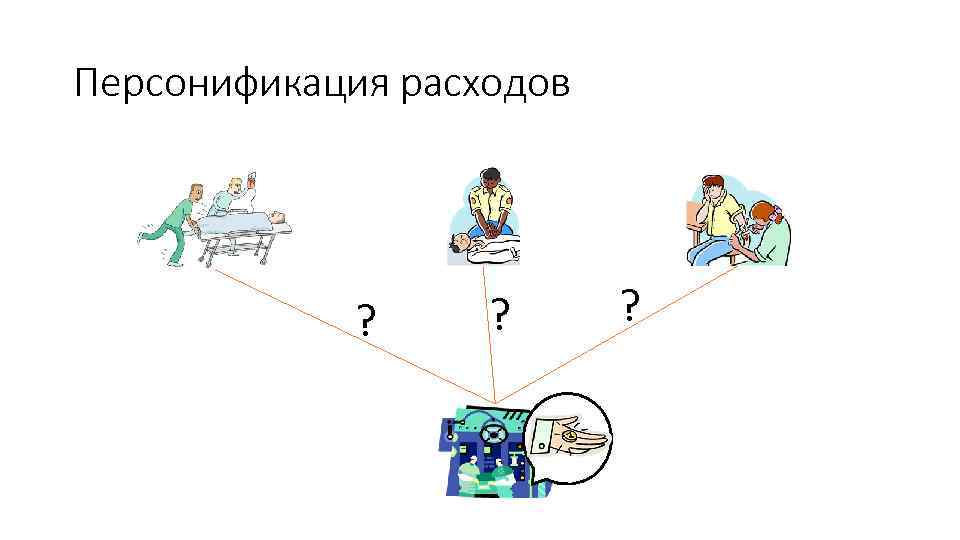 Персонификация расходов

?

?

?